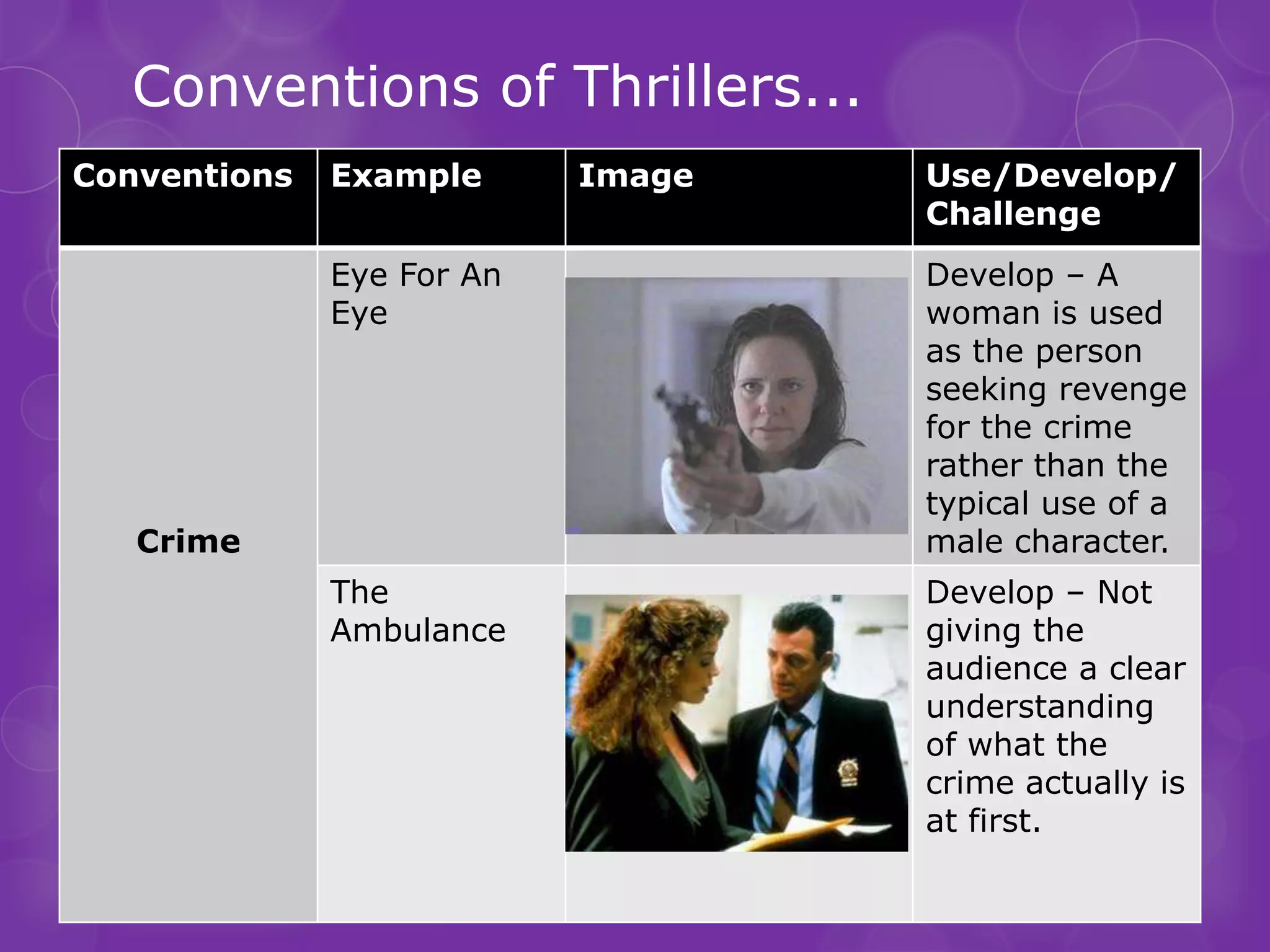 Conventions of Thrillers...

| Conventions | Example | Image | Use/Develop/ Challenge |
|---|---|---|---|
| Crime | Eye For An Eye | | Develop – A woman is used as the person seeking revenge for the crime rather than the typical use of a male character. |
| | The Ambulance | | Develop – Not giving the audience a clear understanding of what the crime actually is at first. |